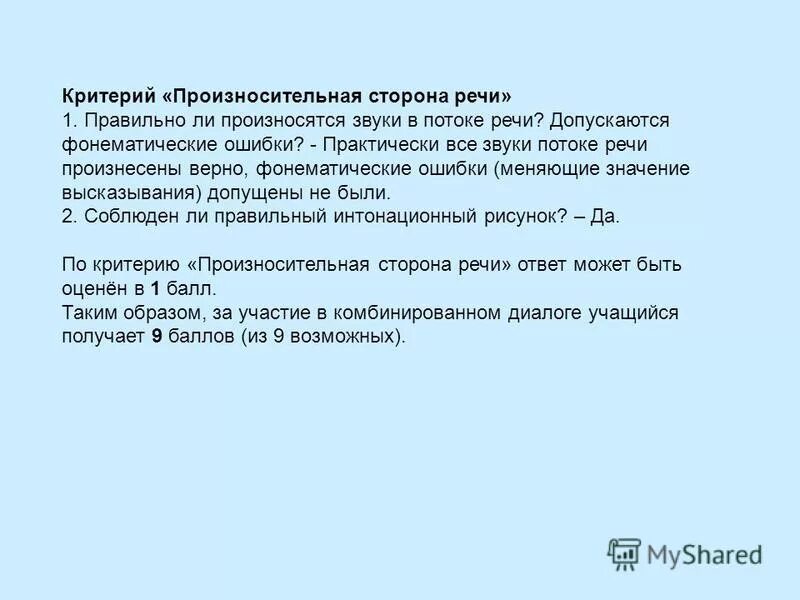 Критерий «Произносительная сторона речи»
1. Правильно ли произносятся звуки в потоке речи? Допускаются фонематические ошибки? - Практически все звуки потоке речи произнесены верно, фонематические ошибки (меняющие значение высказывания) допущены не были.
2. Соблюден ли правильный интонационный рисунок? – Да.

По критерию «Произносительная сторона речи» ответ может быть оценён в 1 балл.
Таким образом, за участие в комбинированном диалоге учащийся получает 9 баллов (из 9 возможных).

MyShared